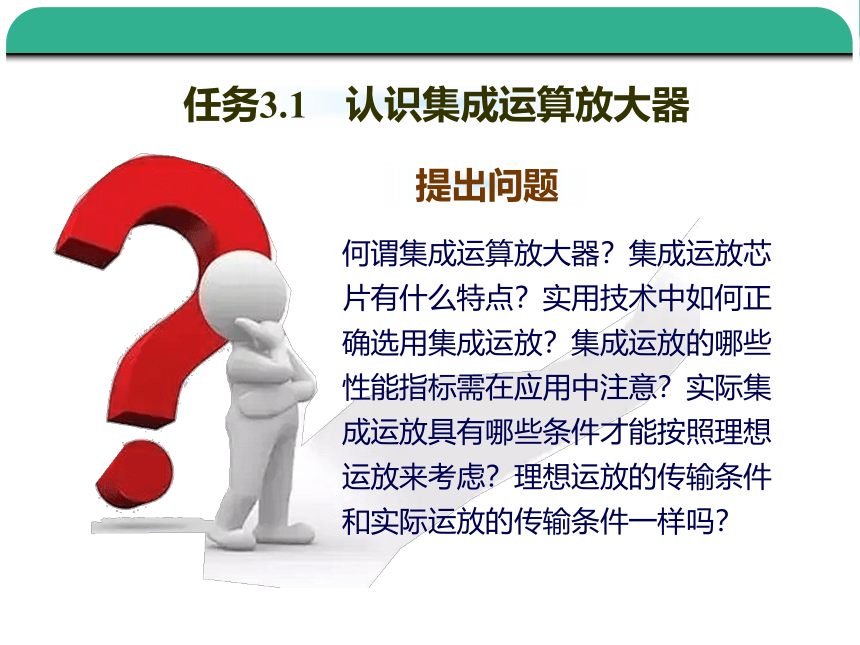 任务3.1 认识集成运算放大器

提出问题

何谓集成运算放大器？集成运放芯片有什么特点？实用技术中如何正确选用集成运放？集成运放的哪些性能指标需在应用中注意？实际集成运放具有哪些条件才能按照理想运放来考虑？理想运放的传输条件和实际运放的传输条件一样吗？